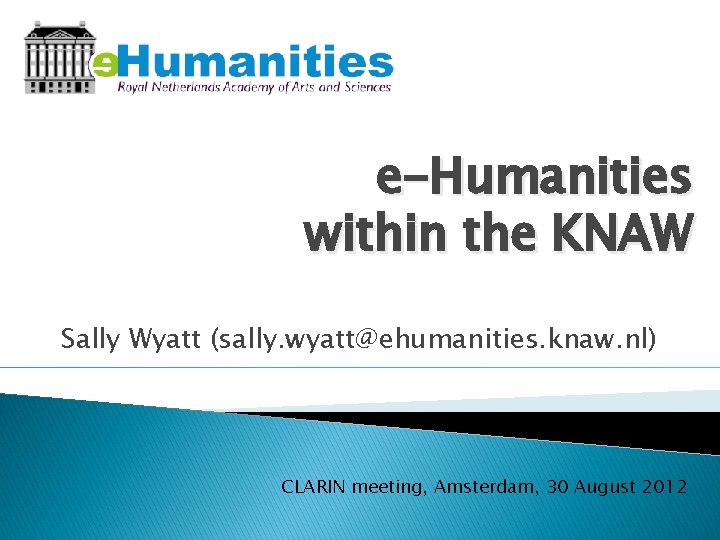 eHumanities
Royal Netherlands Academy of Arts and Sciences

e-Humanities within the KNAW

Sally Wyatt (sally.wyatt@ehumanities.knaw.nl)

CLARIN meeting, Amsterdam, 30 August 2012